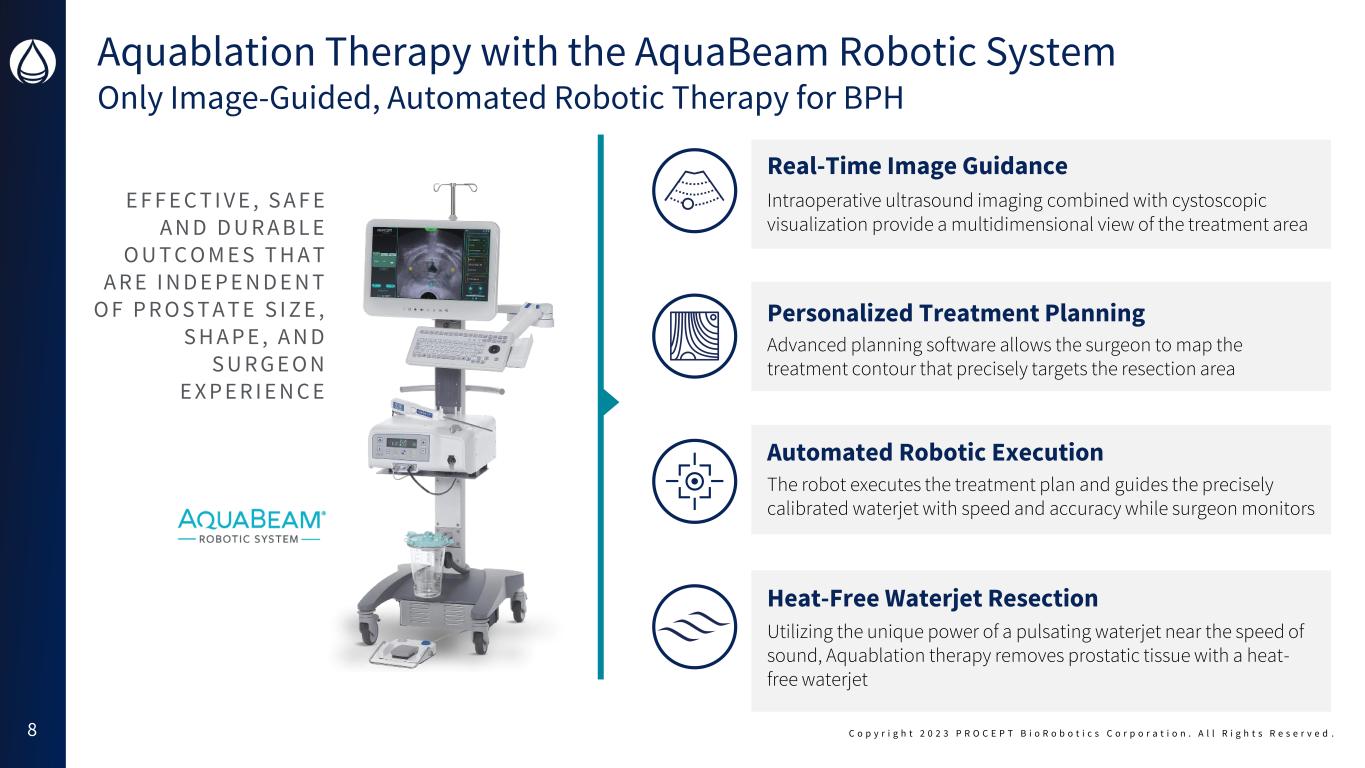 Aquablation Therapy with the AquaBeam Robotic System
Only Image-Guided, Automated Robotic Therapy for BPH

EFFECTIVE, SAFE AND DURABLE OUTCOMES THAT ARE INDEPENDENT OF PROSTATE SIZE, SHAPE, AND SURGEON EXPERIENCE

AQUABEAM®
ROBOTIC SYSTEM

Real-Time Image Guidance
Intraoperative ultrasound imaging combined with cystoscopic visualization provide a multidimensional view of the treatment area

Personalized Treatment Planning
Advanced planning software allows the surgeon to map the treatment contour that precisely targets the resection area

Automated Robotic Execution
The robot executes the treatment plan and guides the precisely calibrated waterjet with speed and accuracy while surgeon monitors

Heat-Free Waterjet Resection
Utilizing the unique power of a pulsating waterjet near the speed of sound, Aquablation therapy removes prostatic tissue with a heat-free waterjet

8

Copyright 2023 PROCEPT BioRobotics Corporation. All Rights Reserved.